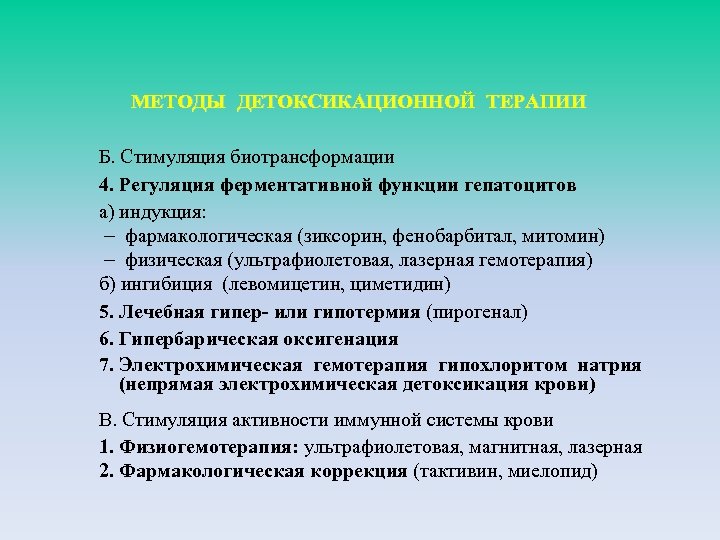 МЕТОДЫ ДЕТОКСИКАЦИОННОЙ ТЕРАПИИ

Б. Стимуляция биотрансформации

4. Регуляция ферментативной функции гепатоцитов

а) индукция:

– фармакологическая (зиксорин, фенобарбитал, митомин)

– физическая (ультрафиолетовая, лазерная гемотерапия)

б) ингибиция (левомицетин, циметидин)

5. Лечебная гипер- или гипотермия (пирогенал)

6. Гипербарическая оксигенация

7. Электрохимическая гемотерапия гипохлоритом натрия (непрямая электрохимическая детоксикация крови)

В. Стимуляция активности иммунной системы крови

1. Физиогемотерапия: ультрафиолетовая, магнитная, лазерная

2. Фармакологическая коррекция (тактивин, миелопид)